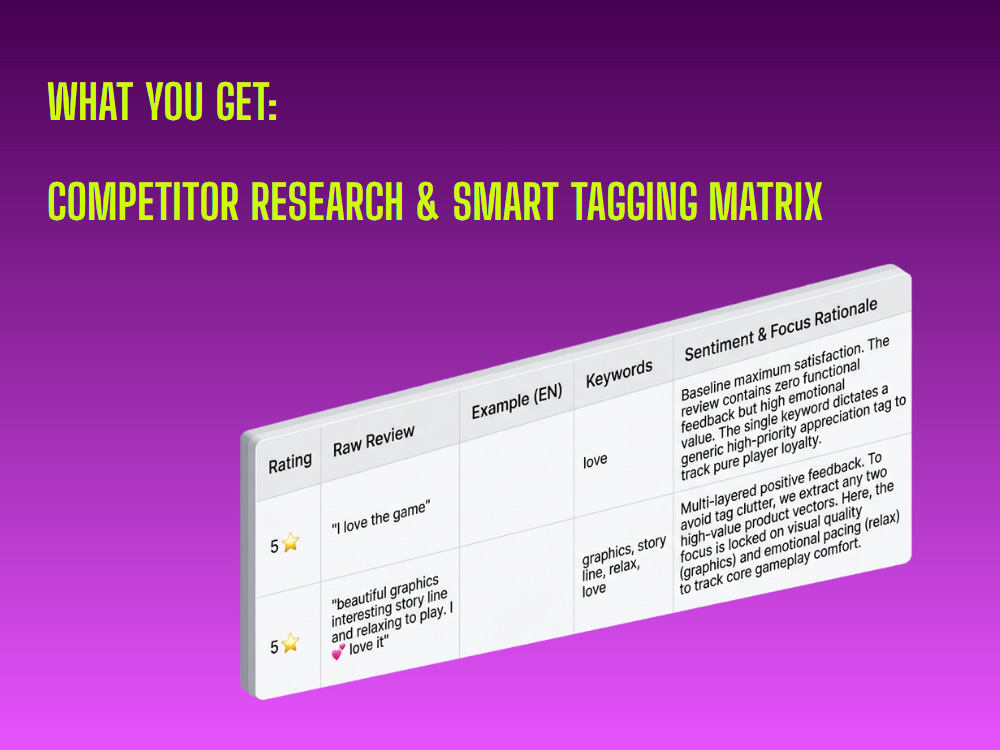 WHAT YOU GET:

COMPETITOR RESEARCH & SMART TAGGING MATRIX

| Rating | Raw Review | Example (EN) | Keywords | Sentiment & Focus Rationale |
|---|---|---|---|---|
| 5⭐ | "I love the game" | | love | Baseline maximum satisfaction. The review contains zero functional feedback but high emotional value. The single keyword dictates a generic high-priority appreciation tag to track pure player loyalty. |
| 5⭐ | "beautiful graphics interesting story line and relaxing to play. I 💕 love it" | | graphics, story line, relax, love | Multi-layered positive feedback. To avoid tag clutter, we extract any two high-value product vectors. Here, the focus is locked on visual quality (graphics) and emotional pacing (relax) to track core gameplay comfort. |